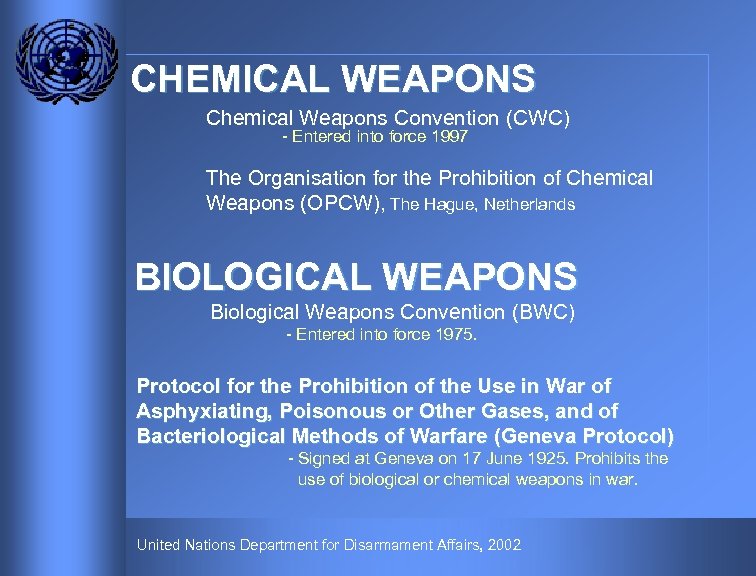 CHEMICAL WEAPONS

Chemical Weapons Convention (CWC)
- Entered into force 1997

The Organisation for the Prohibition of Chemical Weapons (OPCW), The Hague, Netherlands

BIOLOGICAL WEAPONS

Biological Weapons Convention (BWC)
- Entered into force 1975.

Protocol for the Prohibition of the Use in War of Asphyxiating, Poisonous or Other Gases, and of Bacteriological Methods of Warfare (Geneva Protocol)
- Signed at Geneva on 17 June 1925. Prohibits the use of biological or chemical weapons in war.

United Nations Department for Disarmament Affairs, 2002